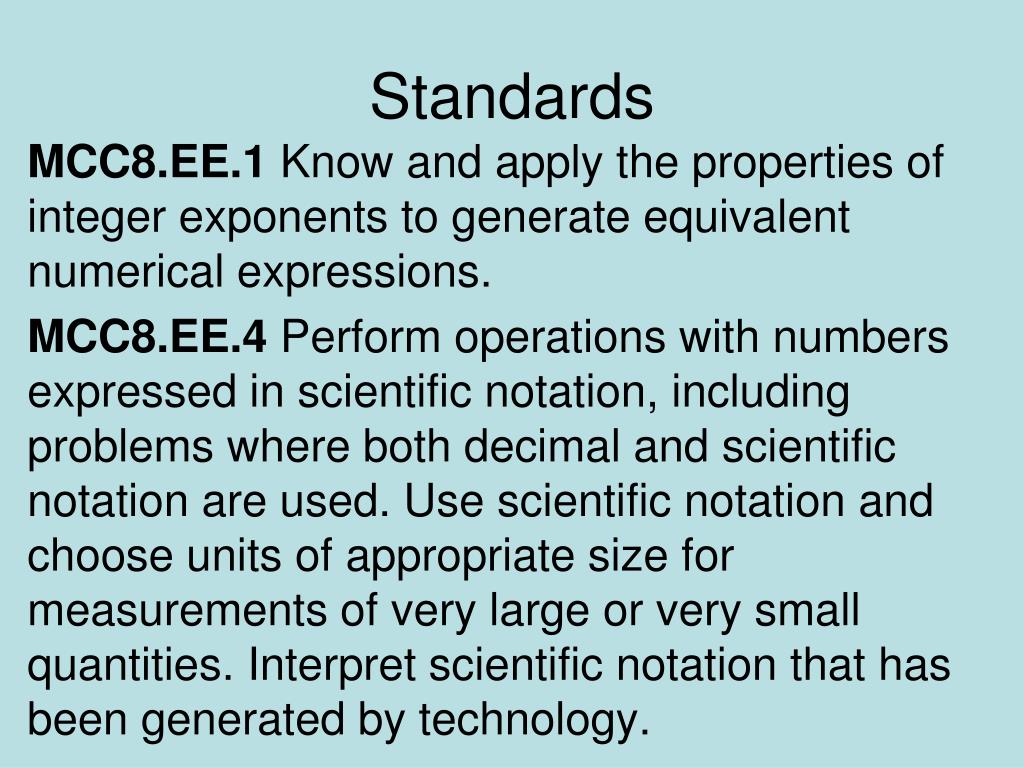 Standards

MCC8.EE.1 Know and apply the properties of integer exponents to generate equivalent numerical expressions.

MCC8.EE.4 Perform operations with numbers expressed in scientific notation, including problems where both decimal and scientific notation are used. Use scientific notation and choose units of appropriate size for measurements of very large or very small quantities. Interpret scientific notation that has been generated by technology.